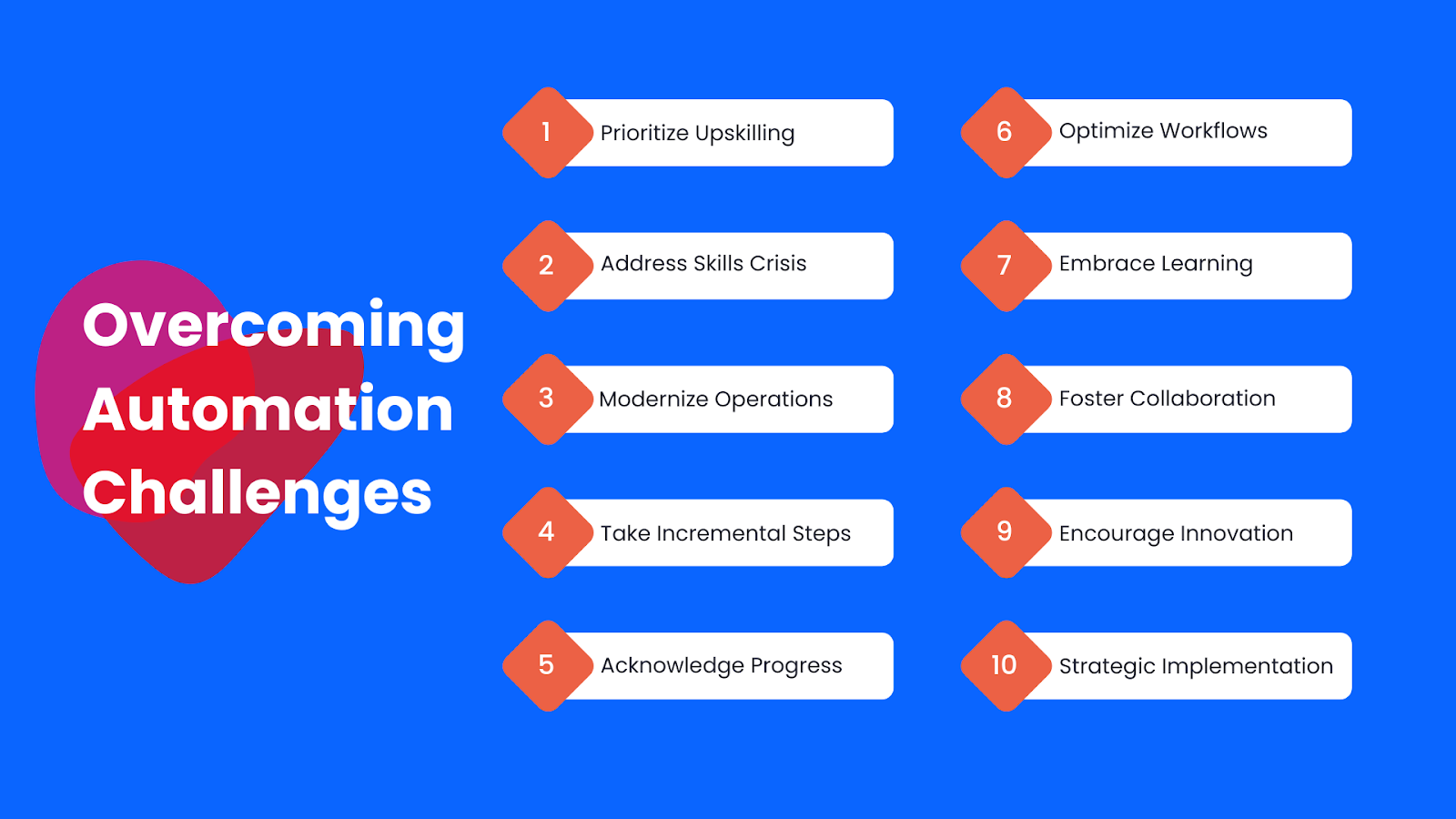 Overcoming Automation Challenges

1 Prioritize Upskilling

2 Address Skills Crisis

3 Modernize Operations

4 Take Incremental Steps

5 Acknowledge Progress

6 Optimize Workflows

7 Embrace Learning

8 Foster Collaboration

9 Encourage Innovation

10 Strategic Implementation